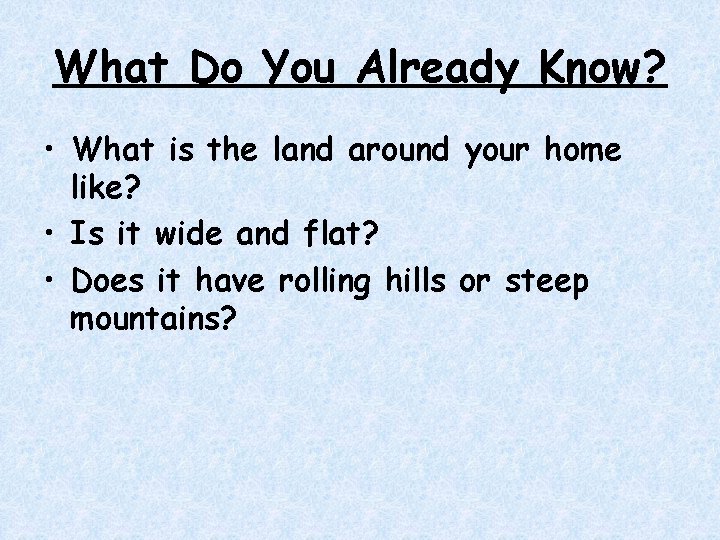 What Do You Already Know?

• What is the land around your home like?
• Is it wide and flat?
• Does it have rolling hills or steep mountains?